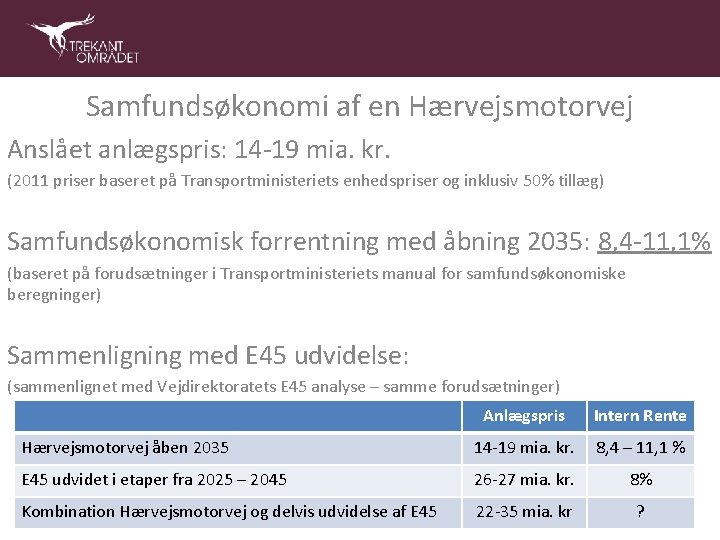 TREKANT OMRÅDET

Samfundsøkonomi af en Hærvejsmotorvej

Anslået anlægspris: 14-19 mia. kr.

(2011 priser baseret på Transportministeriets enhedspriser og inklusiv 50% tillæg)

Samfundsøkonomisk forrentning med åbning 2035: 8,4-11,1%

(baseret på forudsætninger i Transportministeriets manual for samfundsøkonomiske beregninger)

Sammenligning med E45 udvidelse:

(sammenlignet med Vejdirektoratets E45 analyse – samme forudsætninger)

| | Anlægspris | Intern Rente |
|---|---|---|
| Hærvejsmotorvej åben 2035 | 14-19 mia. kr. | 8,4 – 11,1 % |
| E45 udvidet i etaper fra 2025 – 2045 | 26-27 mia. kr. | 8% |
| Kombination Hærvejsmotorvej og delvis udvidelse af E45 | 22-35 mia. kr | ? |